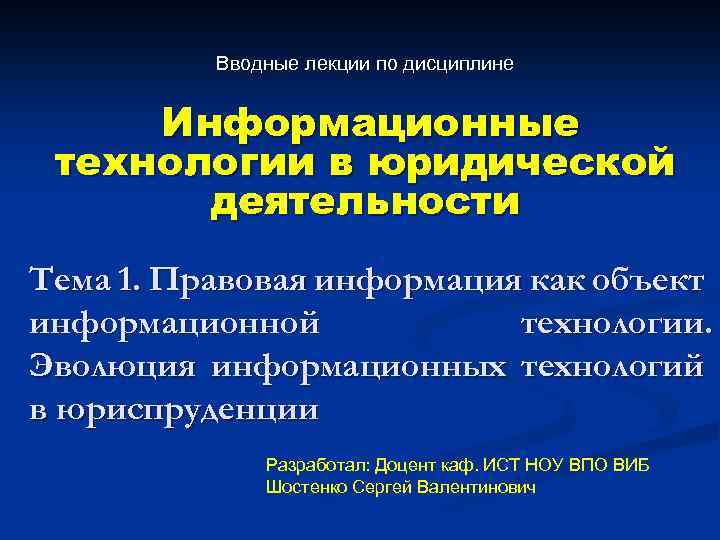 Вводные лекции по дисциплине

Информационные технологии в юридической деятельности

Тема 1. Правовая информация как объект информационной технологии. Эволюция информационных технологий в юриспруденции

Разработал: Доцент каф. ИСТ НОУ ВПО ВИБ
Шостенко Сергей Валентинович